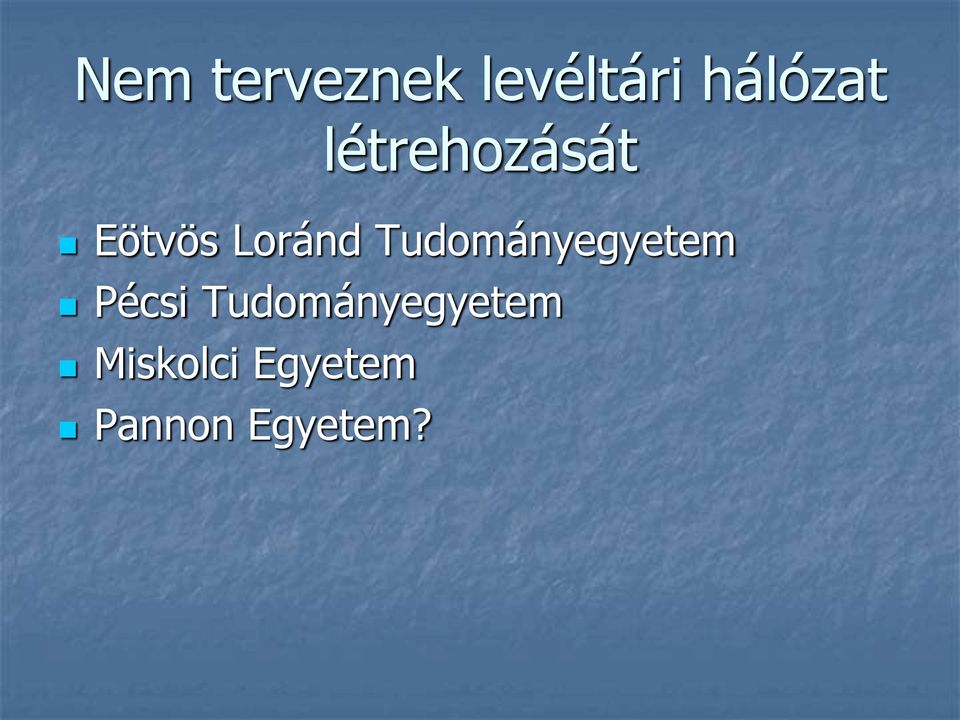 Nem terveznek levéltári hálózat létrehozását

- Eötvös Loránd Tudományegyetem
- Pécsi Tudományegyetem
- Miskolci Egyetem
- Pannon Egyetem?